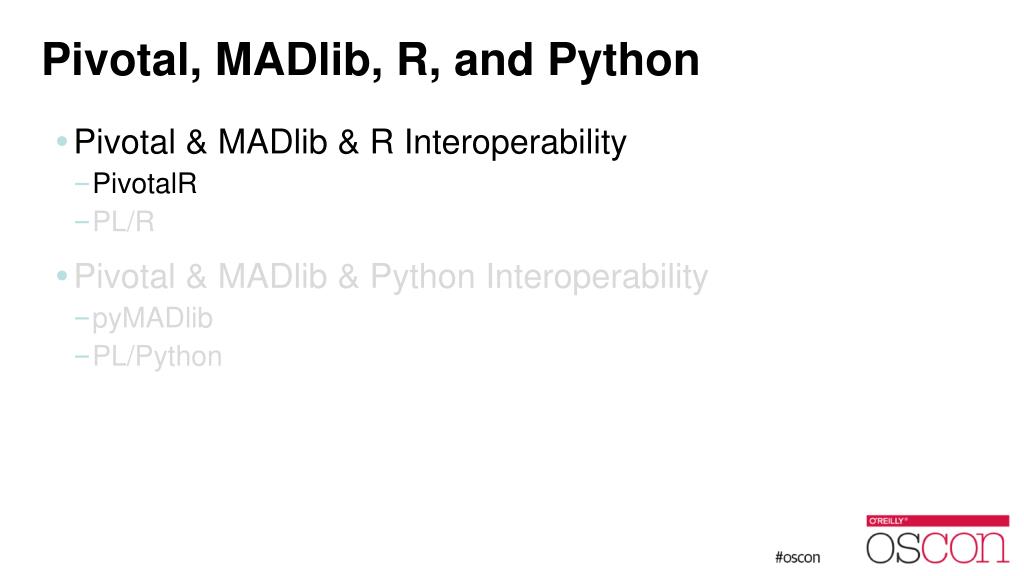 Pivotal, MADlib, R, and Python

• Pivotal & MADlib & R Interoperability
– PivotalR
– PL/R

• Pivotal & MADlib & Python Interoperability
– pyMADlib
– PL/Python

#oscon

O'REILLY®
OSCON